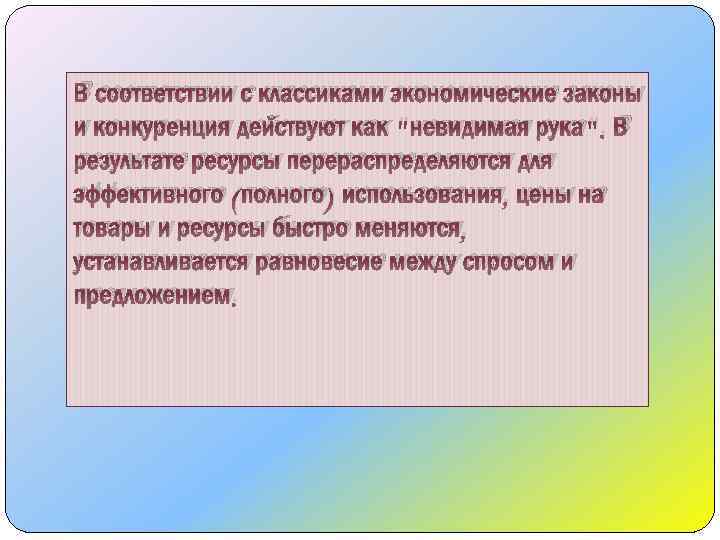 В соответствии с классиками экономические законы и конкуренция действуют как "невидимая рука". В результате ресурсы перераспределяются для эффективного (полного) использования, цены на товары и ресурсы быстро меняются, устанавливается равновесие между спросом и предложением.